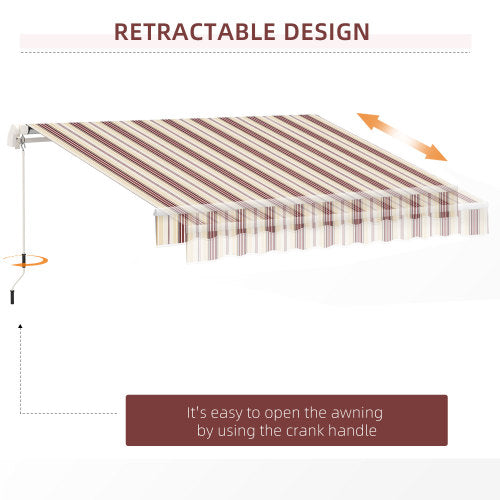 RETRACTABLE DESIGN

It's easy to open the awning by using the crank handle